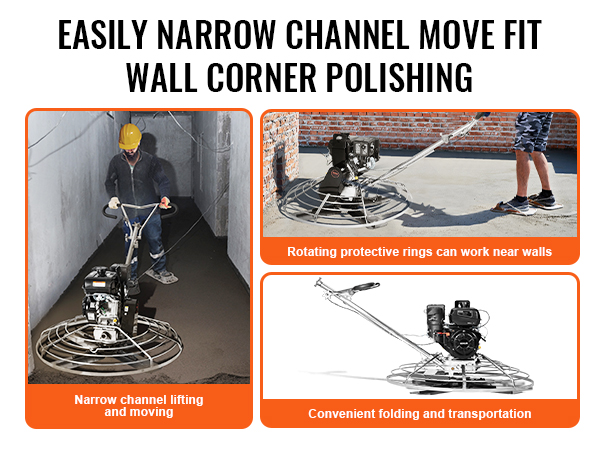 EASILY NARROW CHANNEL MOVE FIT WALL CORNER POLISHING

Narrow channel lifting and moving

Rotating protective rings can work near walls

Convenient folding and transportation